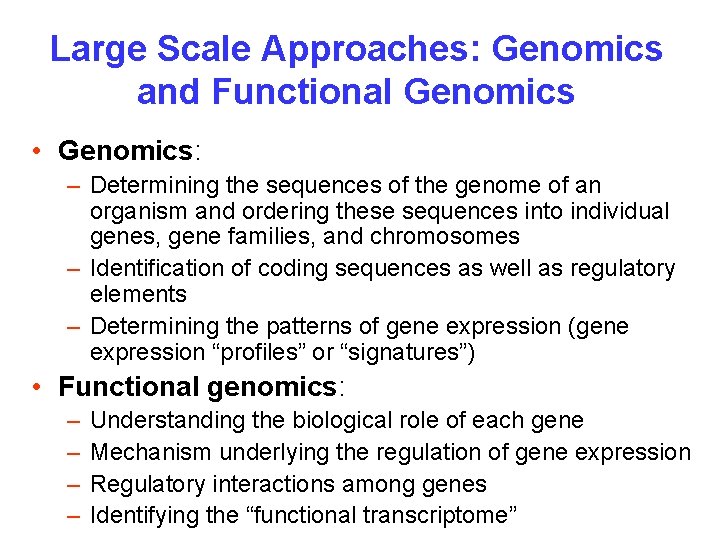 Large Scale Approaches: Genomics and Functional Genomics

• Genomics:
– Determining the sequences of the genome of an organism and ordering these sequences into individual genes, gene families, and chromosomes
– Identification of coding sequences as well as regulatory elements
– Determining the patterns of gene expression (gene expression “profiles” or “signatures”)

• Functional genomics:
– Understanding the biological role of each gene
– Mechanism underlying the regulation of gene expression
– Regulatory interactions among genes
– Identifying the “functional transcriptome”